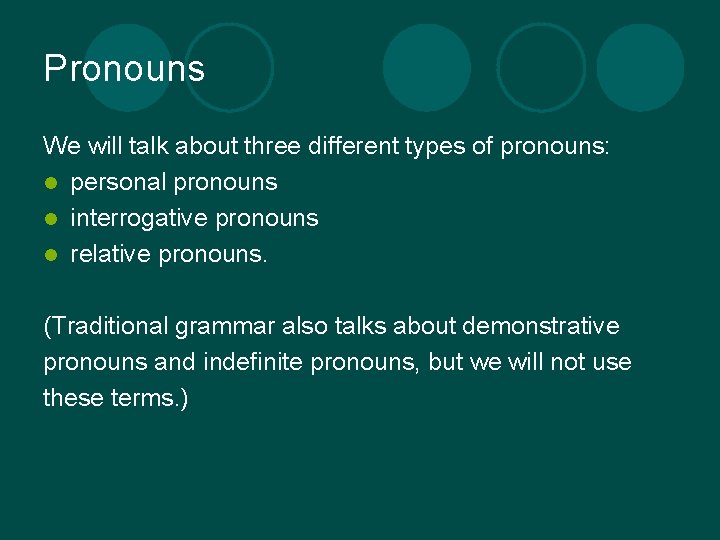 Pronouns

We will talk about three different types of pronouns:
- personal pronouns
- interrogative pronouns
- relative pronouns.

(Traditional grammar also talks about demonstrative pronouns and indefinite pronouns, but we will not use these terms.)